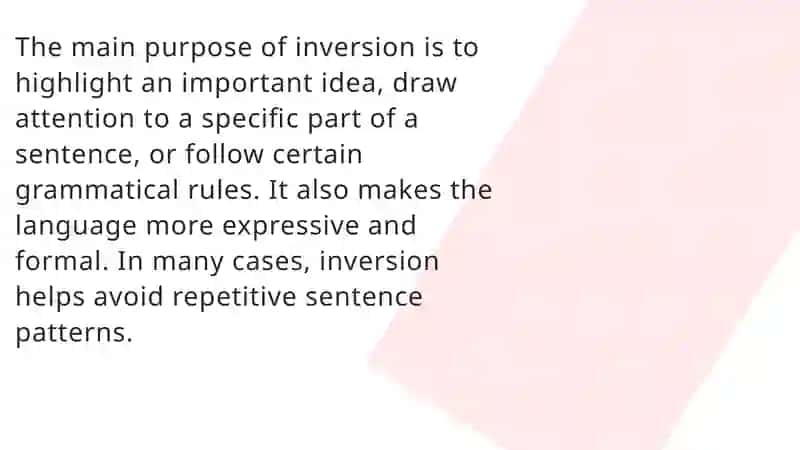 The main purpose of inversion is to highlight an important idea, draw attention to a specific part of a sentence, or follow certain grammatical rules. It also makes the language more expressive and formal. In many cases, inversion helps avoid repetitive sentence patterns.